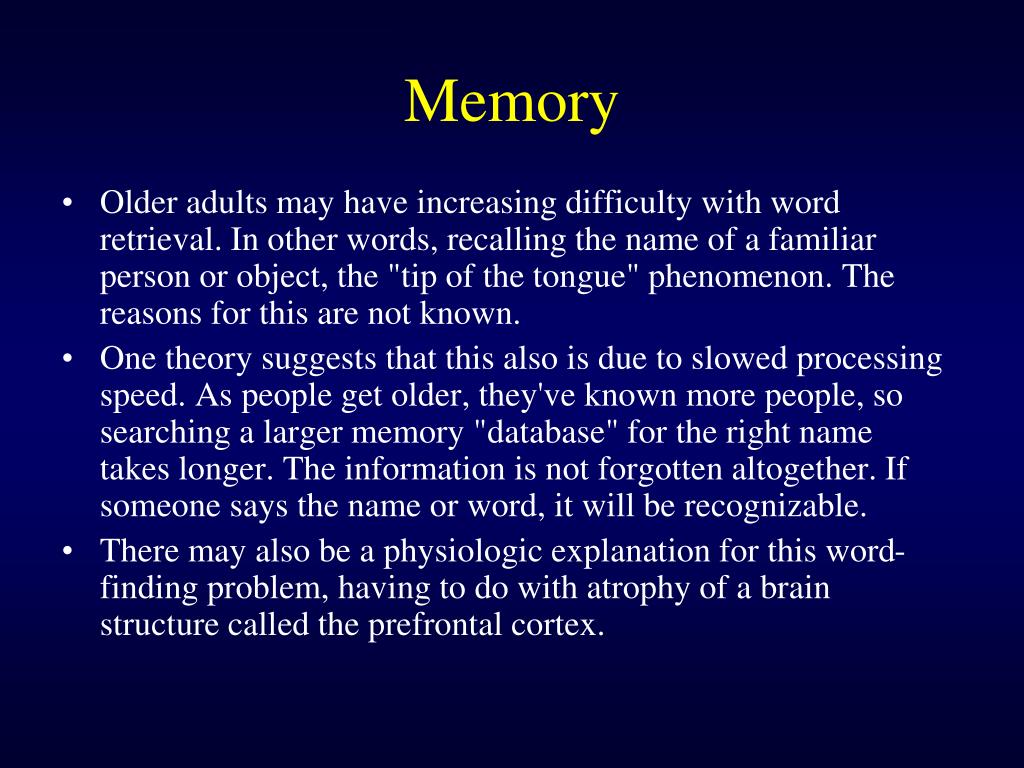 Memory

• Older adults may have increasing difficulty with word retrieval. In other words, recalling the name of a familiar person or object, the "tip of the tongue" phenomenon. The reasons for this are not known.
• One theory suggests that this also is due to slowed processing speed. As people get older, they've known more people, so searching a larger memory "database" for the right name takes longer. The information is not forgotten altogether. If someone says the name or word, it will be recognizable.
• There may also be a physiologic explanation for this word-finding problem, having to do with atrophy of a brain structure called the prefrontal cortex.